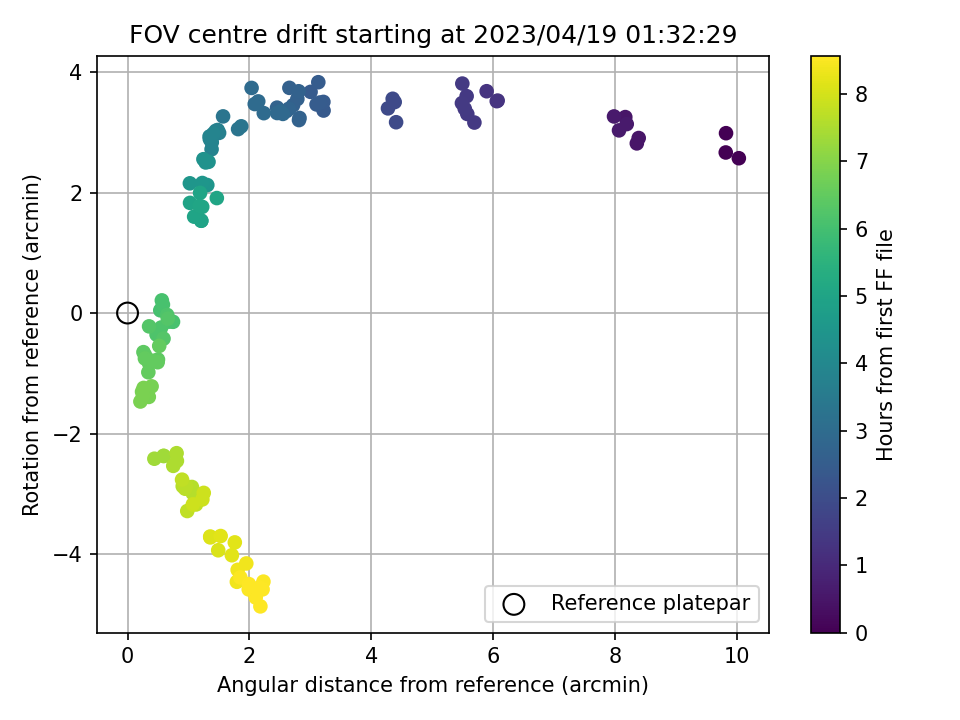 FOV centre drift starting at 2023/04/19 01:32:29

Rotation from reference (arcmin)

4
2
0
−2
−4

0
2
4
6
8
10

Angular distance from reference (arcmin)

Reference platepar

Hours from first FF file

8
7
6
5
4
3
2
1
0